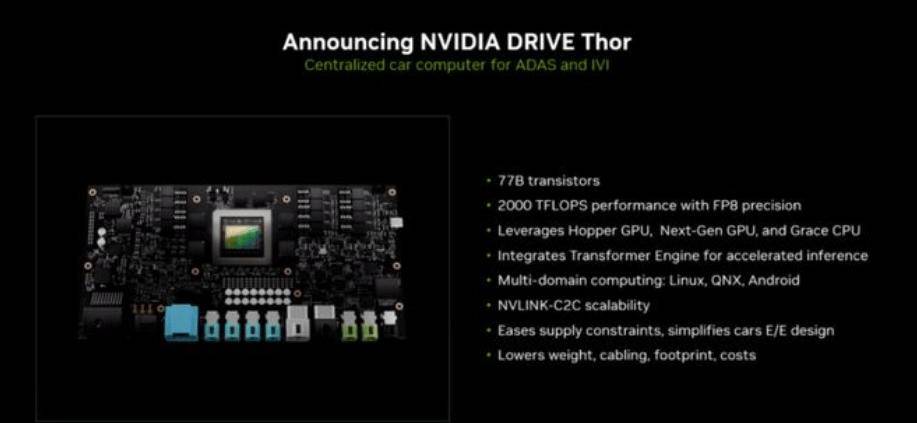 Announcing NVIDIA DRIVE Thor
Centralized car computer for ADAS and IVI

• 77B transistors
• 2000 TFLOPS performance with FP8 precision
• Leverages Hopper GPU, Next-Gen GPU, and Grace CPU
• Integrates Transformer Engine for accelerated inference
• Multi-domain computing: Linux, QNX, Android
• NVLINK-C2C scalability
• Eases supply constraints, simplifies cars E/E design
• Lowers weight, cabling, footprint, costs